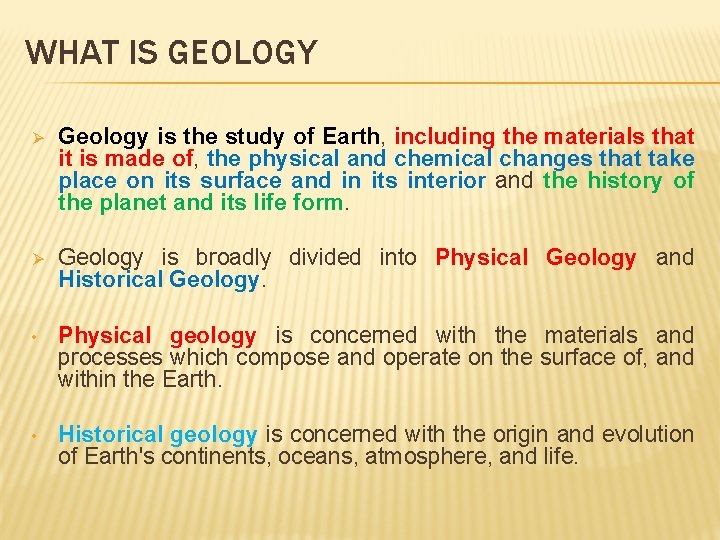 WHAT IS GEOLOGY

➢ Geology is the study of Earth, including the materials that it is made of, the physical and chemical changes that take place on its surface and in its interior and the history of the planet and its life form.

➢ Geology is broadly divided into Physical Geology and Historical Geology.

• Physical geology is concerned with the materials and processes which compose and operate on the surface of, and within the Earth.

• Historical geology is concerned with the origin and evolution of Earth's continents, oceans, atmosphere, and life.